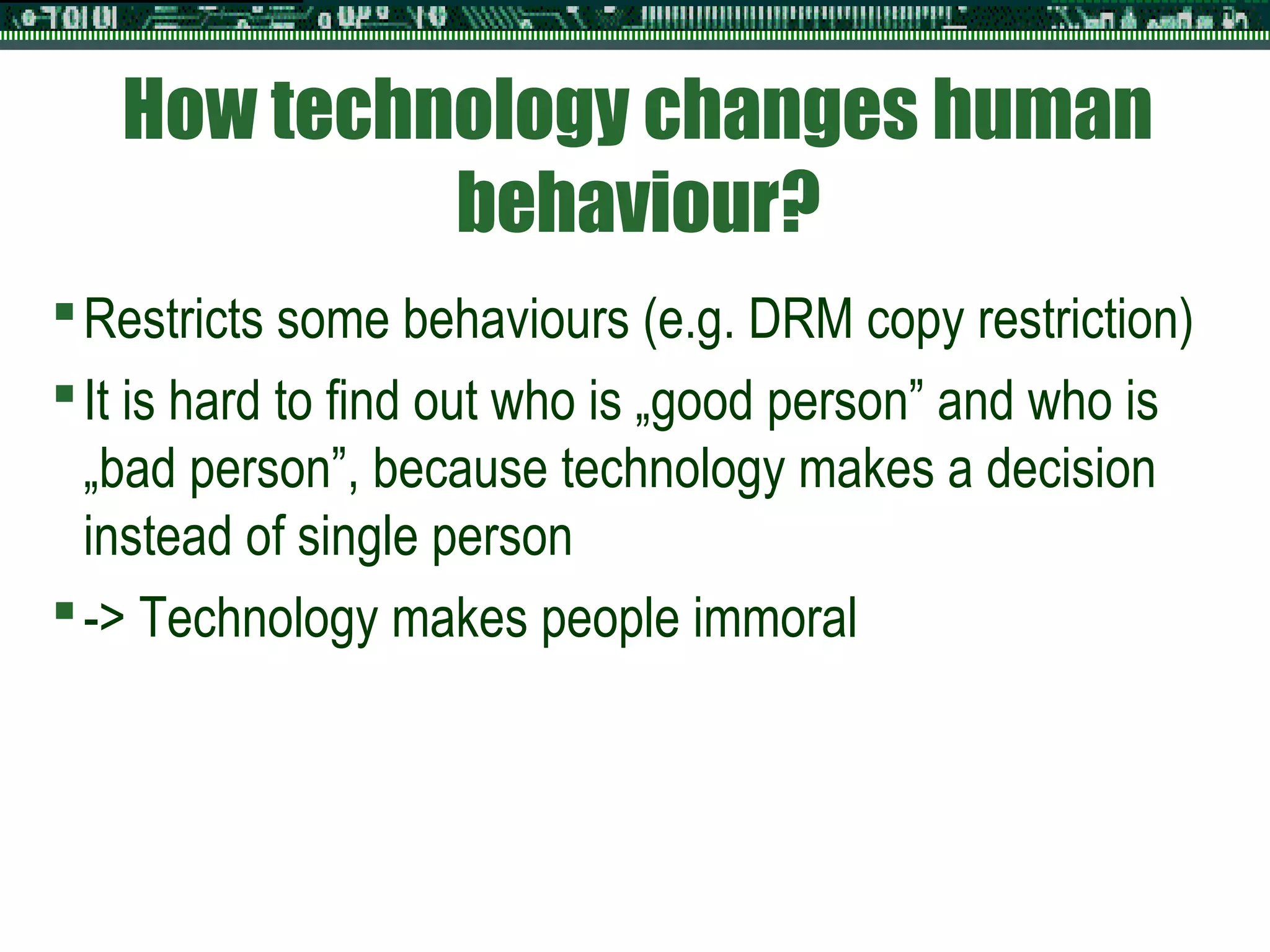 How technology changes human behaviour?

- Restricts some behaviours (e.g. DRM copy restriction)
- It is hard to find out who is „good person” and who is „bad person”, because technology makes a decision instead of single person
- -> Technology makes people immoral